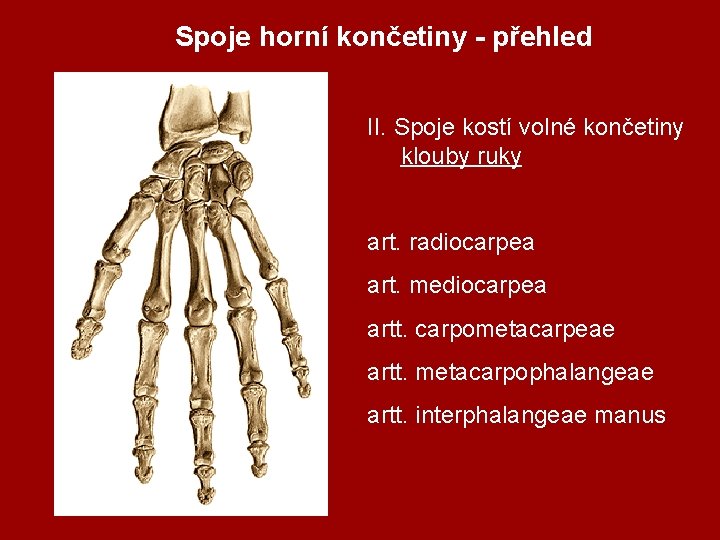 Spoje horní končetiny - přehled

II. Spoje kostí volné končetiny
klouby ruky

art. radiocarpea

art. mediocarpea

artt. carpometacarpeae

artt. metacarpophalangeae

artt. interphalangeae manus